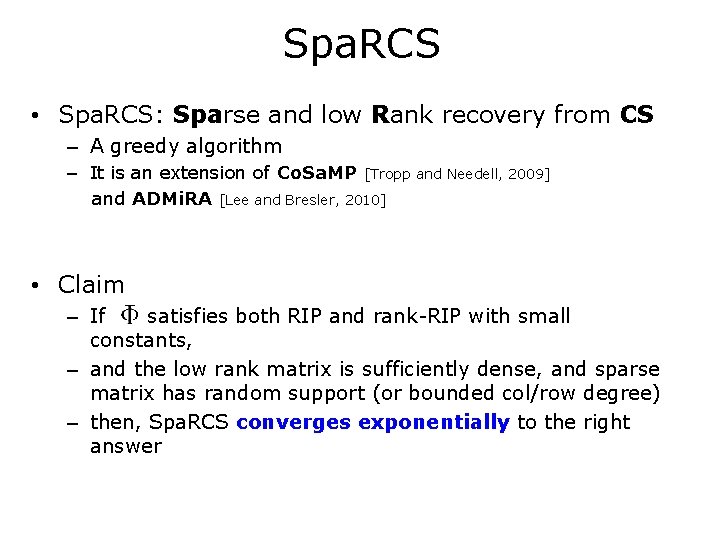 SpaRCS

• SpaRCS: Sparse and low Rank recovery from CS
– A greedy algorithm
– It is an extension of CoSaMP [Tropp and Needell, 2009] and ADMiRA [Lee and Bresler, 2010]

• Claim
– If $\Phi$ satisfies both RIP and rank-RIP with small constants,
– and the low rank matrix is sufficiently dense, and sparse matrix has random support (or bounded col/row degree)
– then, SpaRCS converges exponentially to the right answer